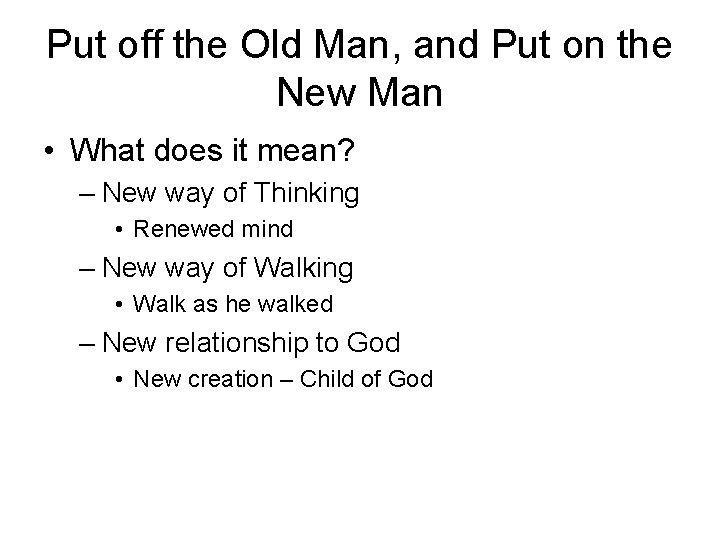 Put off the Old Man, and Put on the New Man

• What does it mean?
– New way of Thinking
• Renewed mind
– New way of Walking
• Walk as he walked
– New relationship to God
• New creation – Child of God